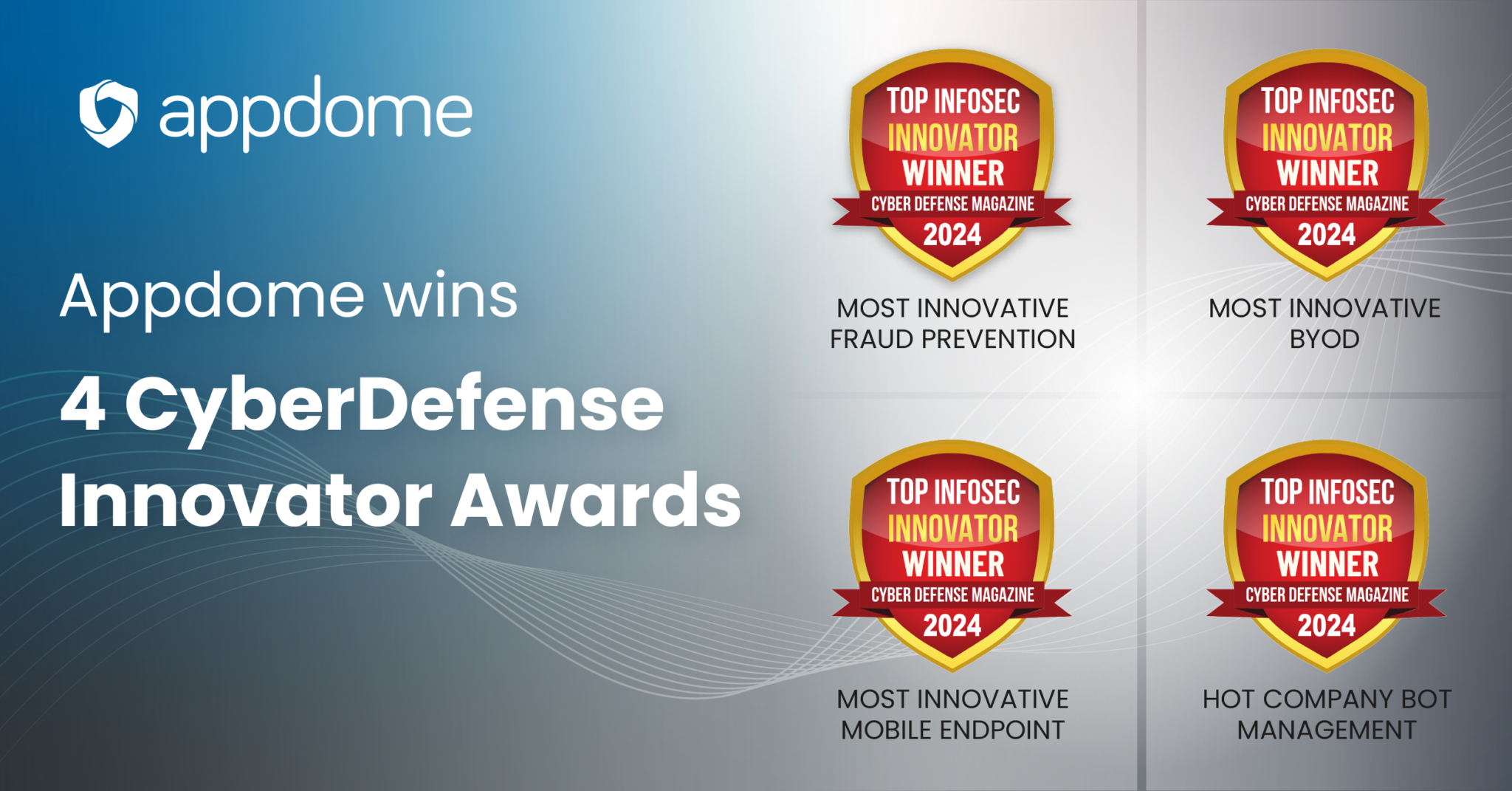 appdome

Appdome wins

4 CyberDefense Innovator Awards

TOP INFOSEC INNOVATOR WINNER CYBER DEFENSE MAGAZINE 2024

MOST INNOVATIVE FRAUD PREVENTION

TOP INFOSEC INNOVATOR WINNER CYBER DEFENSE MAGAZINE 2024

MOST INNOVATIVE BYOD

TOP INFOSEC INNOVATOR WINNER CYBER DEFENSE MAGAZINE 2024

MOST INNOVATIVE MOBILE ENDPOINT

TOP INFOSEC INNOVATOR WINNER CYBER DEFENSE MAGAZINE 2024

HOT COMPANY BOT MANAGEMENT